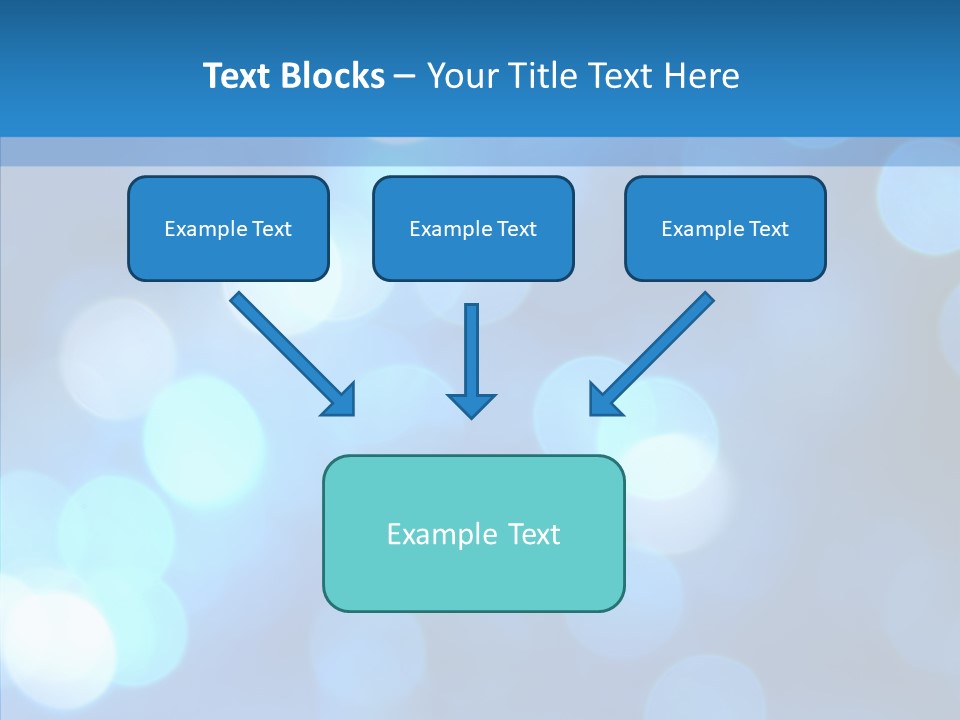 Text Blocks – Your Title Text Here

Example Text

Example Text

Example Text

Example Text